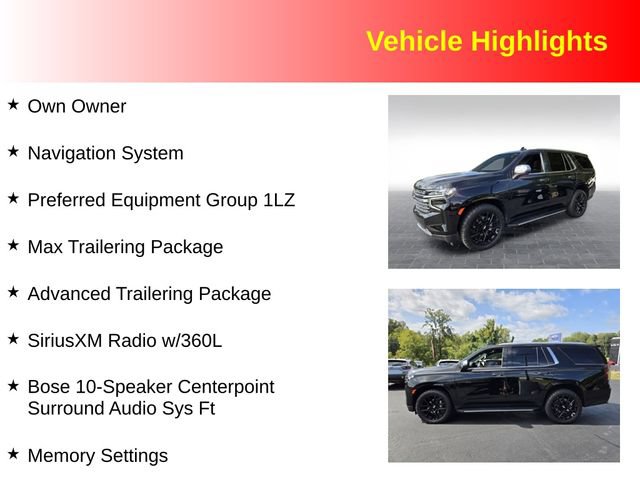 Vehicle Highlights

★ Own Owner

★ Navigation System

★ Preferred Equipment Group 1LZ

★ Max Trailering Package

★ Advanced Trailering Package

★ SiriusXM Radio w/360L

★ Bose 10-Speaker Centerpoint Surround Audio Sys Ft

★ Memory Settings